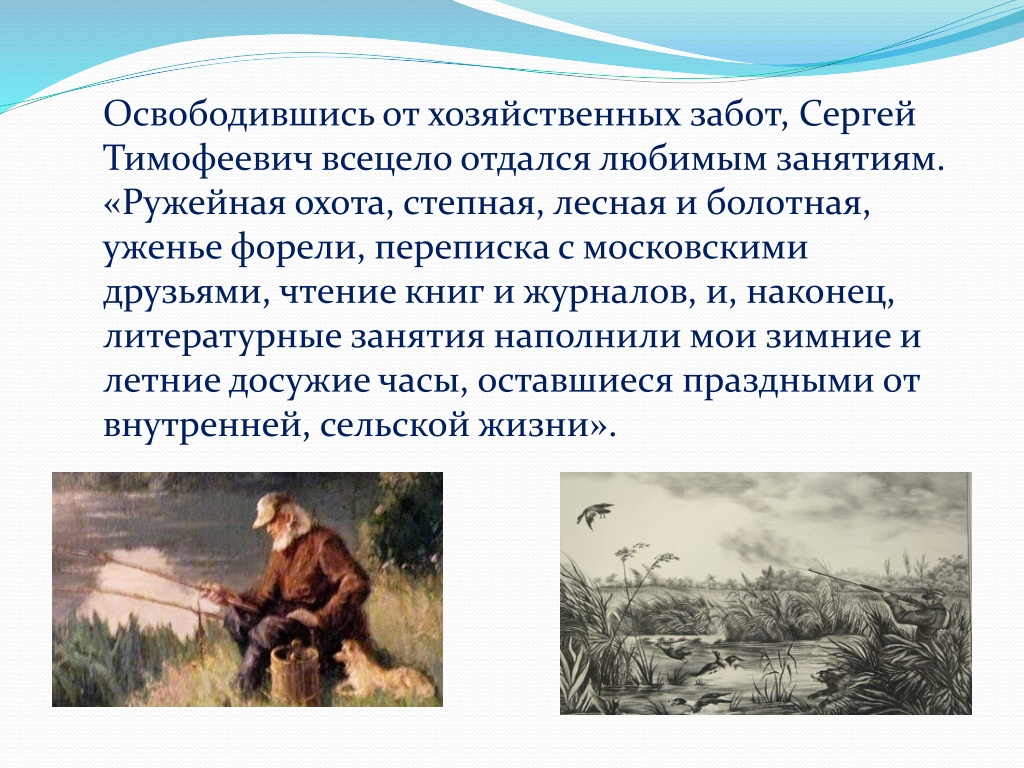 Освободившись от хозяйственных забот, Сергей Тимофеевич всецело отдался любимым занятиям. «Ружейная охота, степная, лесная и болотная, уженье форели, переписка с московскими друзьями, чтение книг и журналов, и, наконец, литературные занятия наполнили мои зимние и летние досужие часы, оставшиеся праздными от внутренней, сельской жизни».